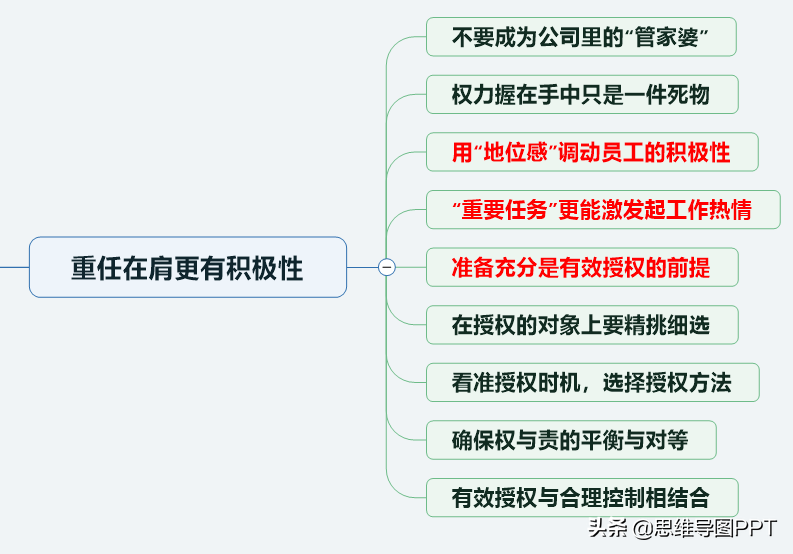 重任在肩更有积极性

不要成为公司里的“管家婆”

权力握在手中只是一件死物

用“地位感”调动员工的积极性

“重要任务”更能激发起工作热情

准备充分是有效授权的前提

在授权的对象上要精挑细选

看准授权时机，选择授权方法

确保权与责的平衡与对等

有效授权与合理控制相结合

头条 @思维导图PPT